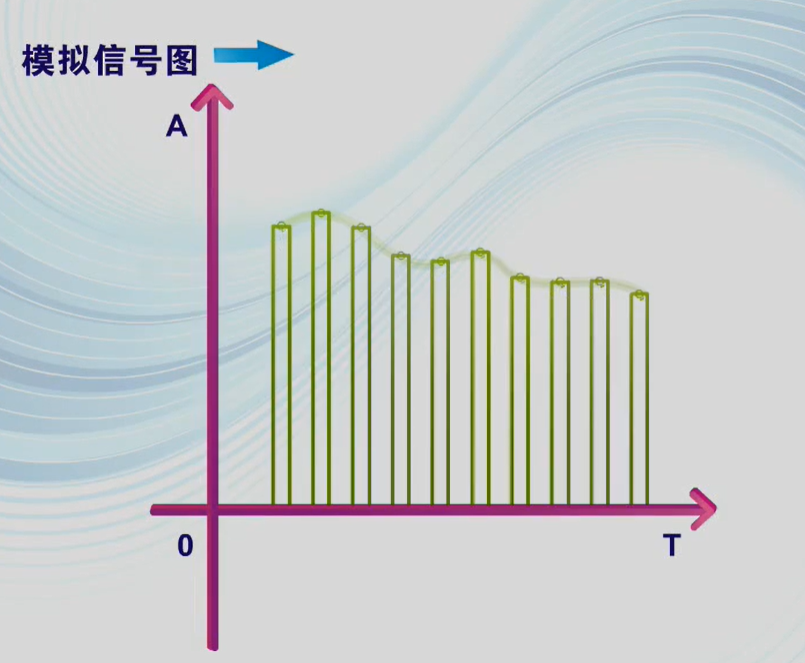 模拟信号图

A

0

T